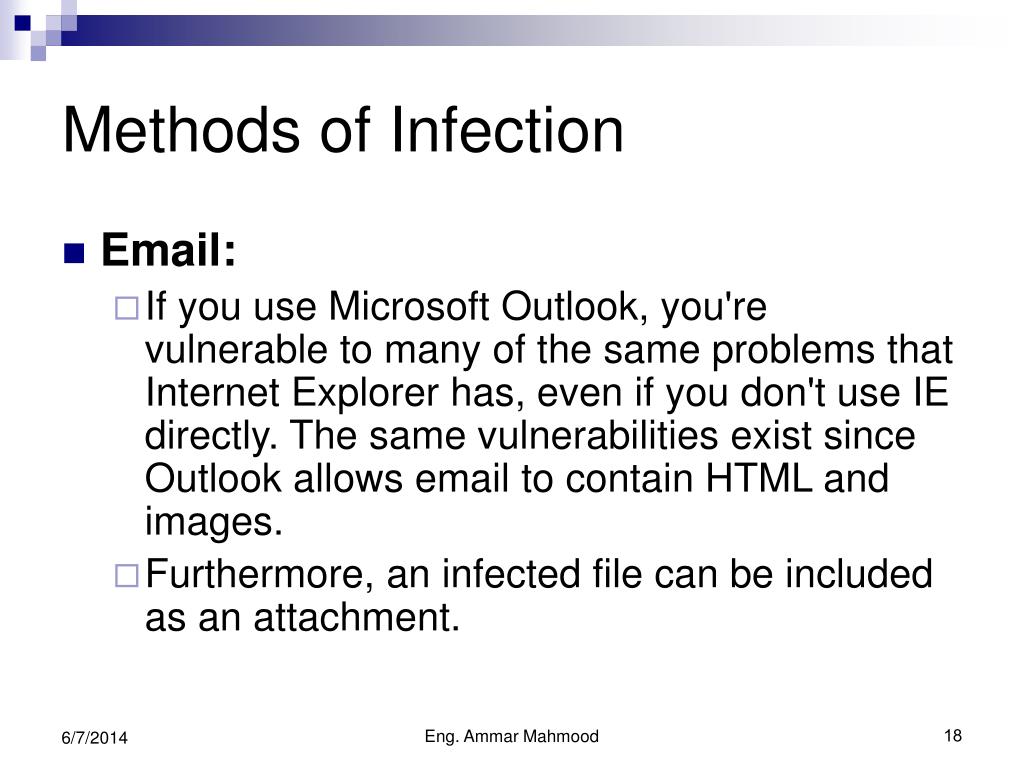 Methods of Infection

Email:

If you use Microsoft Outlook, you're vulnerable to many of the same problems that Internet Explorer has, even if you don't use IE directly. The same vulnerabilities exist since Outlook allows email to contain HTML and images.

Furthermore, an infected file can be included as an attachment.

6/7/2014

Eng. Ammar Mahmood

18